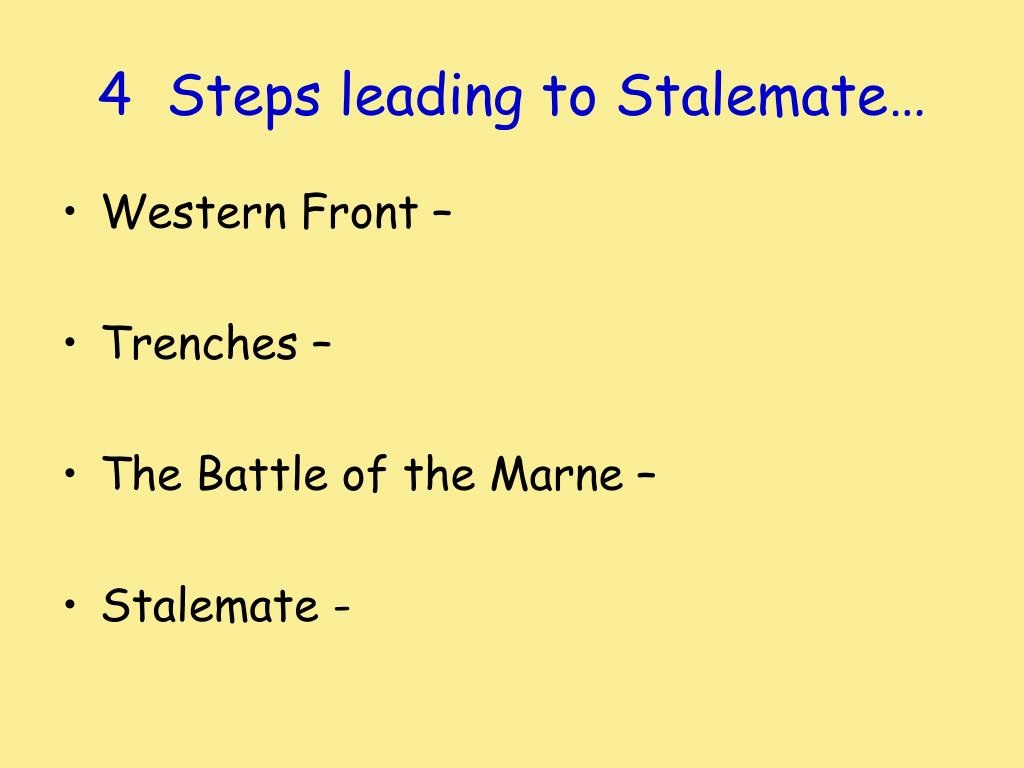 4 Steps leading to Stalemate…

• Western Front –

• Trenches –

• The Battle of the Marne –

• Stalemate -